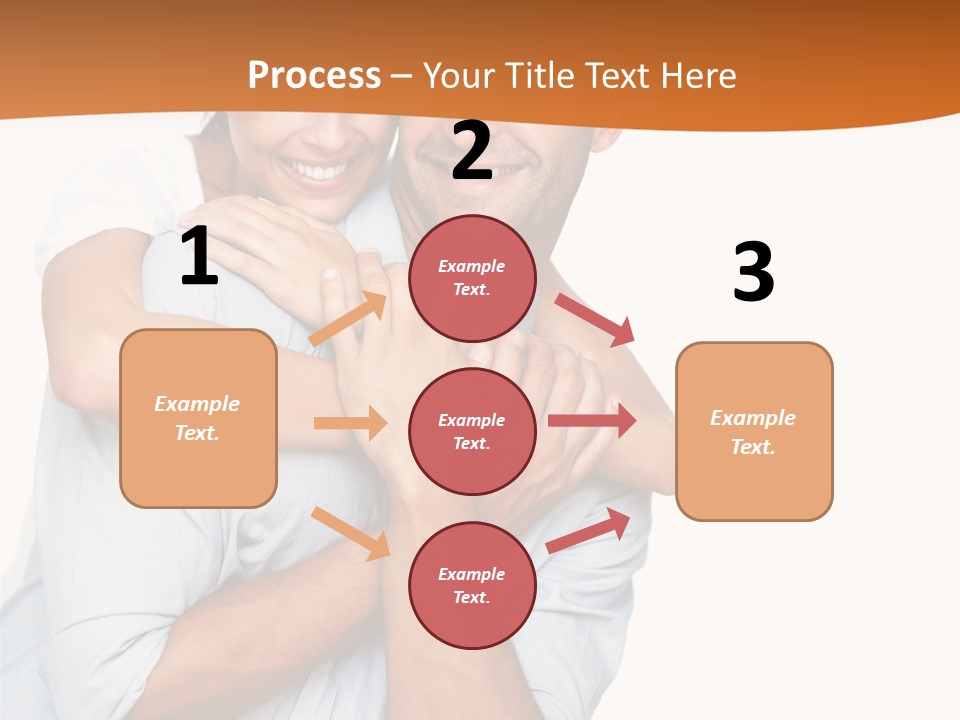 Process – Your Title Text Here

1

Example Text.

2

Example Text.

Example Text.

Example Text.

3

Example Text.